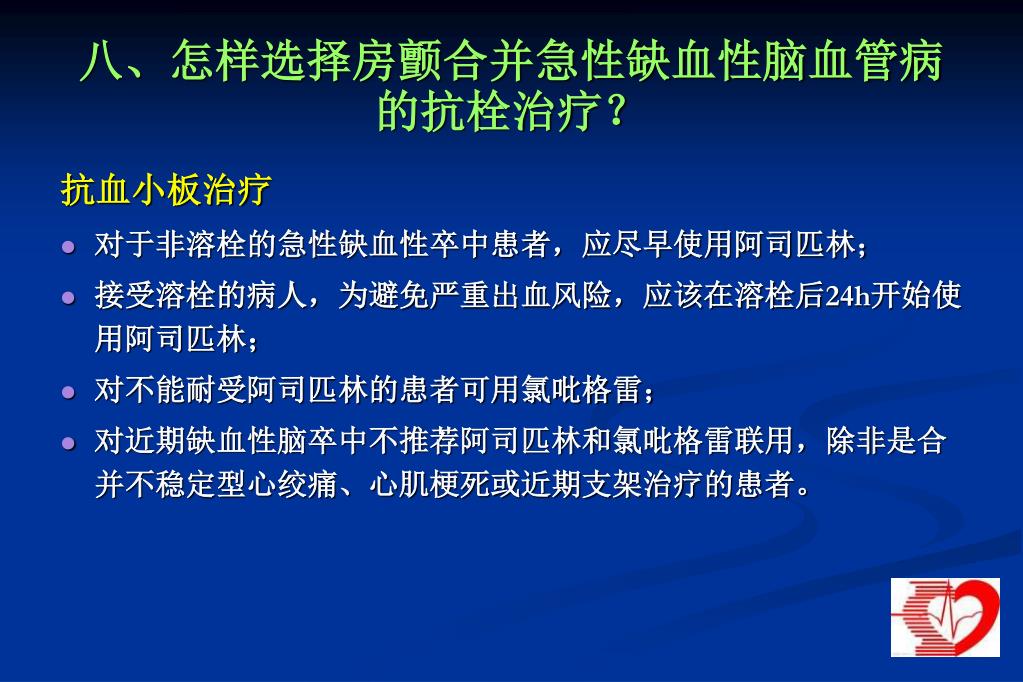 八、怎样选择房颤合并急性缺血性脑血管病的抗栓治疗？

抗血小板治疗

- 对于非溶栓的急性缺血性卒中患者，应尽早使用阿司匹林；
- 接受溶栓的病人，为避免严重出血风险，应该在溶栓后24h开始使用阿司匹林；
- 对不能耐受阿司匹林的患者可用氯吡格雷；
- 对近期缺血性脑卒中不推荐阿司匹林和氯吡格雷联用，除非是合并不稳定型心绞痛、心肌梗死或近期支架治疗的患者。